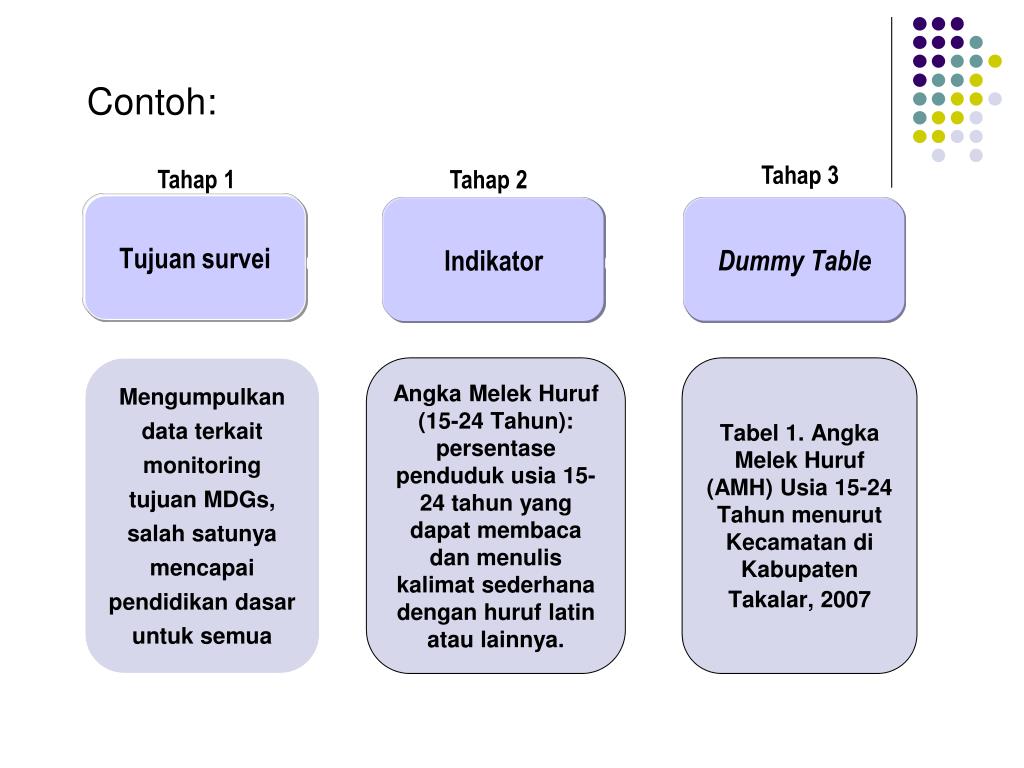 Contoh:

Tahap 1

Tujuan survei

Mengumpulkan data terkait monitoring tujuan MDGs, salah satunya mencapai pendidikan dasar untuk semua

Tahap 2

Indikator

Angka Melek Huruf (15-24 Tahun): persentase penduduk usia 15-24 tahun yang dapat membaca dan menulis kalimat sederhana dengan huruf latin atau lainnya.

Tahap 3

Dummy Table

Tabel 1. Angka Melek Huruf (AMH) Usia 15-24 Tahun menurut Kecamatan di Kabupaten Takalar, 2007